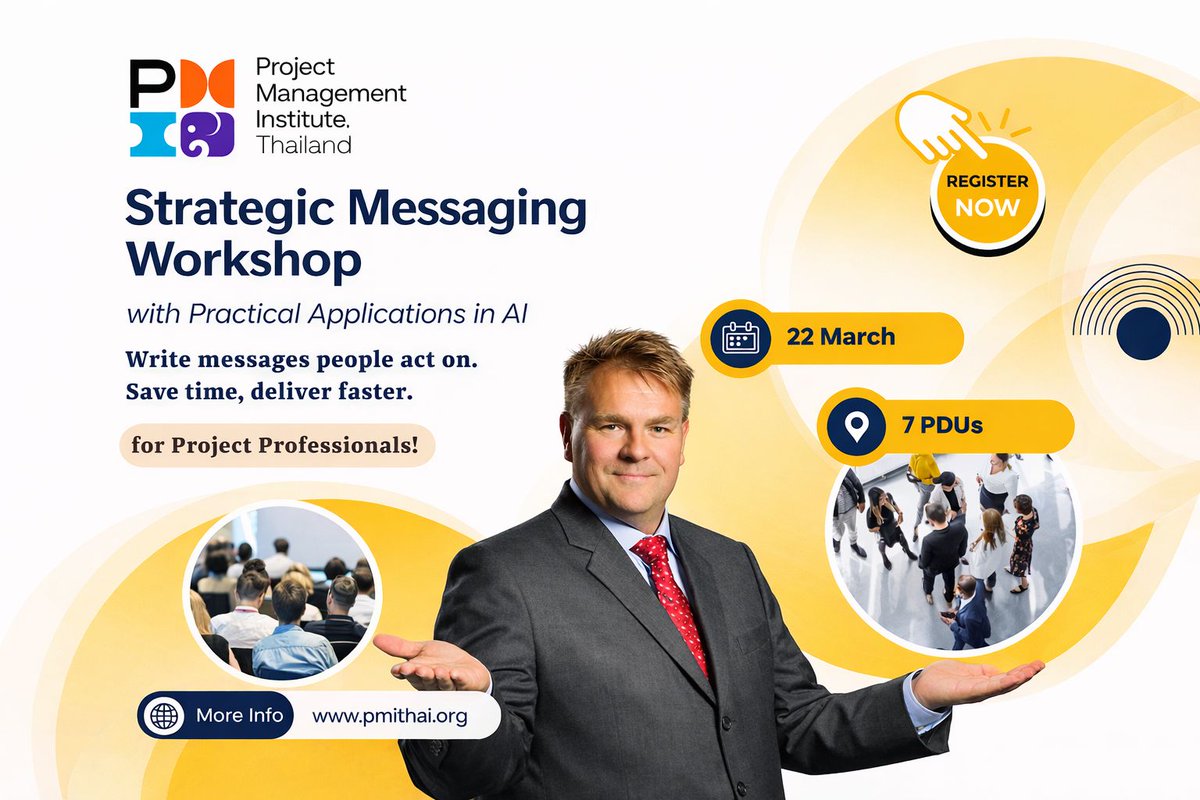 PMI Project Management Institute. Thailand

Strategic Messaging Workshop

with Practical Applications in AI

Write messages people act on.
Save time, deliver faster.

for Project Professionals!

REGISTER NOW

22 March

7 PDUs

More Info www.pmithai.org